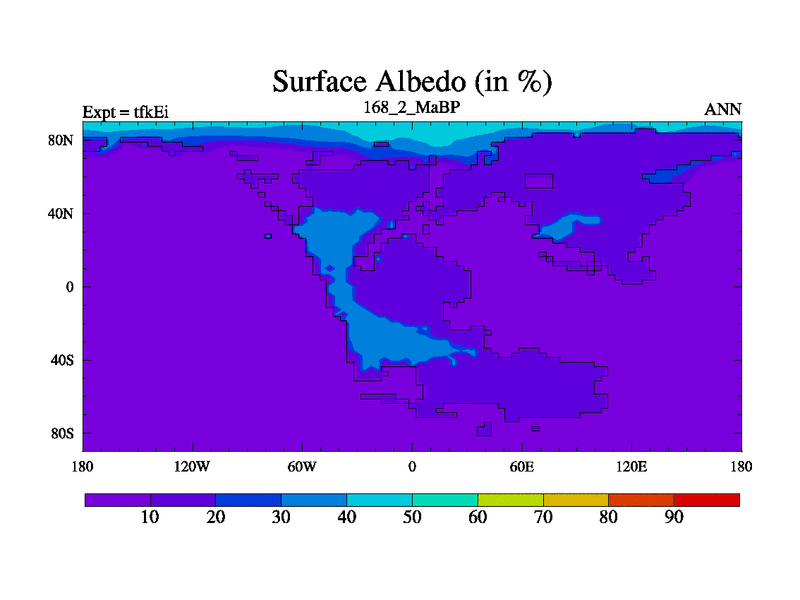 Surface Albedo (in %)

Expt = tfkEi

168_2_MaBP

ANN

80N

40N

0

40S

80S

180

120W

60W

0

60E

120E

180

10

20

30

40

50

60

70

80

90